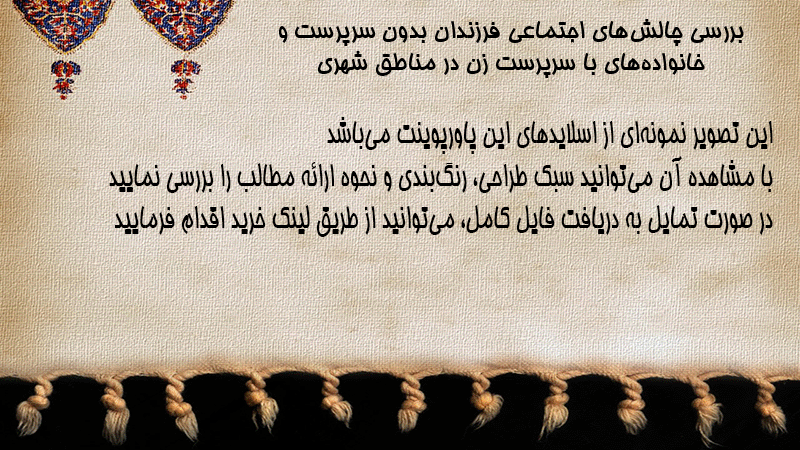 بررسی چالش‌های اجتماعی فرزندان بدون سرپرست و خانواده‌های با سرپرست زن در مناطق شهری

این تصویر نمونه‌ای از اسلایدهای این پاورپوینت می‌باشد
با مشاهده آن می‌توانید سبک طراحی، رنگ‌بندی و نحوه ارائه مطالب را بررسی نمایید
در صورت تمایل به دریافت فایل کامل، می‌توانید از طریق لینک خرید اقدام فرمایید